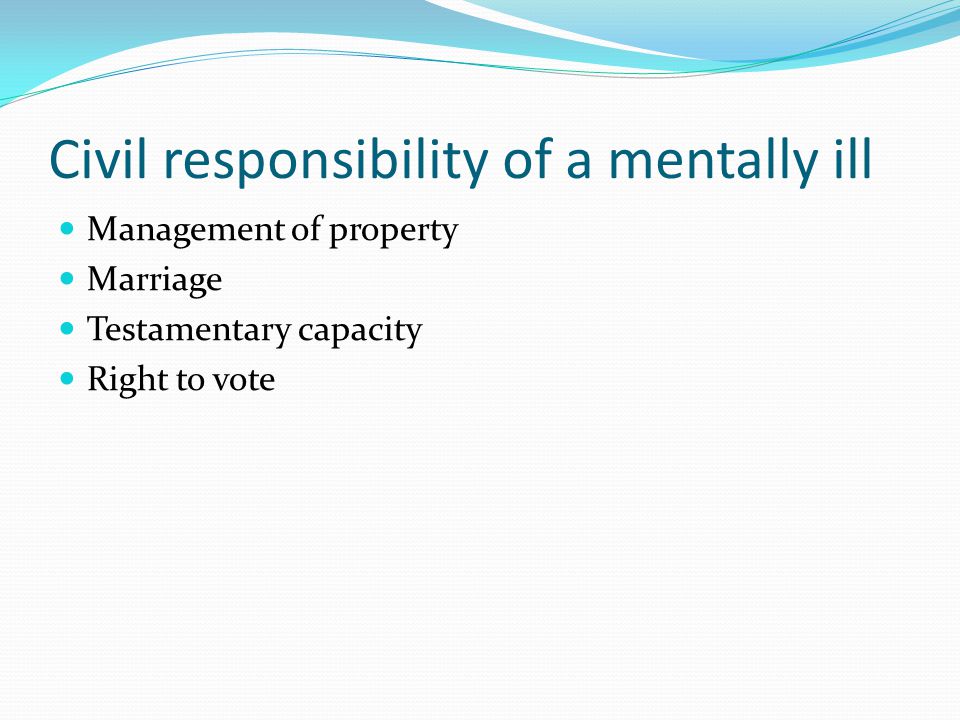 Civil responsibility of a mentally ill

- Management of property
- Marriage
- Testamentary capacity
- Right to vote